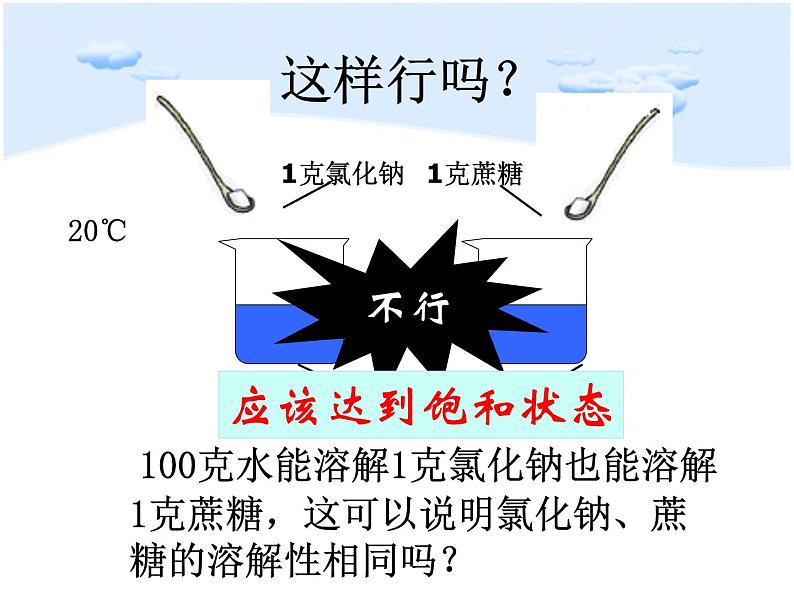 这样行吗？

1克氯化钠　1克蔗糖

20℃

不行

应该达到饱和状态

100克水能溶解1克氯化钠也能溶解1克蔗糖，这可以说明氯化钠、蔗糖的溶解性相同吗？